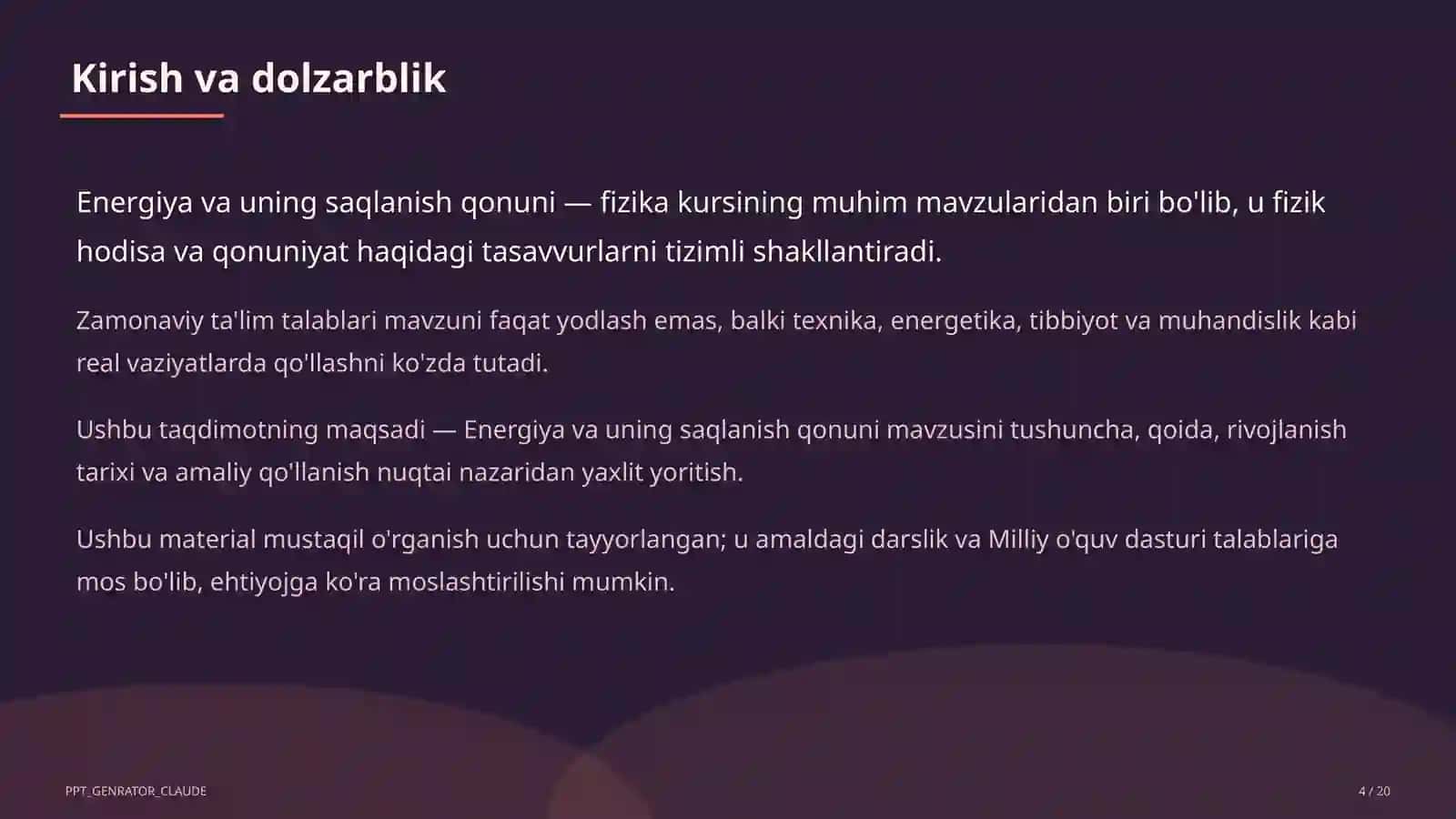 Kirish va dolzarblik

Energiya va uning saqlanish qonuni — fizika kursining muhim mavzularidan biri bo'lib, u fizik hodisa va qonuniyat haqidagi tasavvurlarni tizimli shakllantiradi.

Zamonaviy ta'lim talablari mavzuni faqat yodlash emas, balki texnika, energetika, tibbiyot va muhandislik kabi real vaziyatlarda qo'llashni ko'zda tutadi.

Ushbu taqdimotning maqsadi — Energiya va uning saqlanish qonuni mavzusini tushuncha, qoida, rivojlanish tarixi va amaliy qo'llanish nuqtai nazaridan yaxlit yoritish.

Ushbu material mustaqil o'rganish uchun tayyorlangan; u amaldagi darslik va Milliy o'quv dasturi talablariga mos bo'lib, ehtiyojga ko'ra moslashtirilishi mumkin.

PPT_GENRATOR_CLAUDE

4 / 20